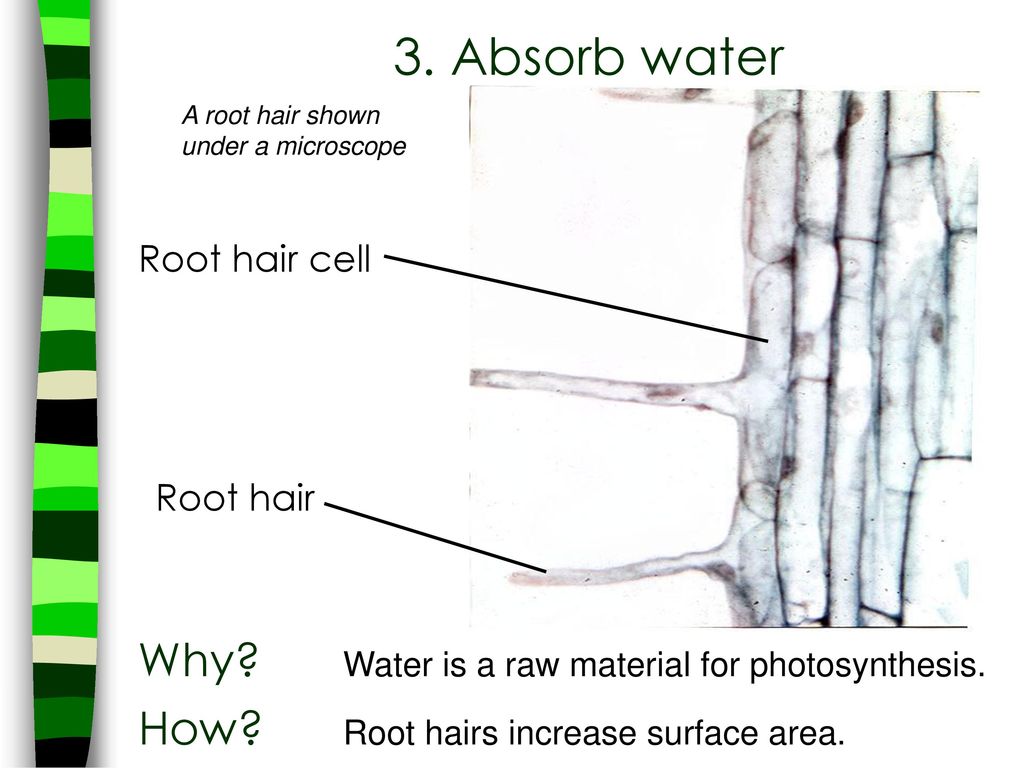 3. Absorb water

A root hair shown under a microscope

Root hair cell

Root hair

Why? Water is a raw material for photosynthesis.

How? Root hairs increase surface area.